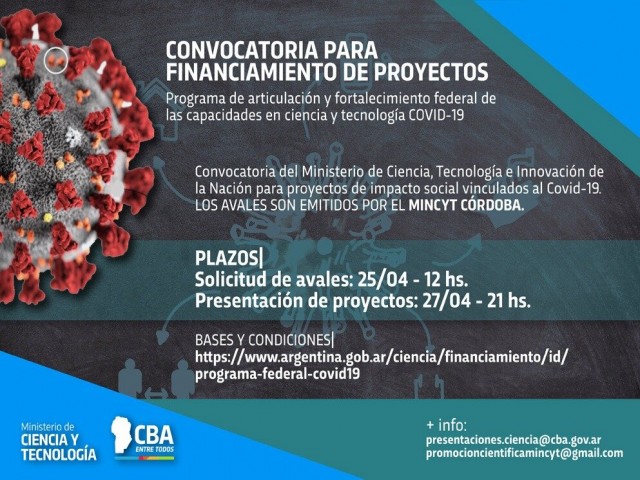 CONVOCATORIA PARA FINANCIAMIENTO DE PROYECTOS

Programa de articulación y fortalecimiento federal de las capacidades en ciencia y tecnología COVID-19

Convocatoria del Ministerio de Ciencia, Tecnología e Innovación de la Nación para proyectos de impacto social vinculados al Covid-19. LOS AVALES SON EMITIDOS POR EL MINCYT CÓRDOBA.

PLAZOS|
Solicitud de avales: 25/04 - 12 hs.
Presentación de proyectos: 27/04 - 21 hs.

BASES Y CONDICIONES|
https://www.argentina.gob.ar/ciencia/financiamiento/id/programa-federal-covid19

Ministerio de
CIENCIA Y TECNOLOGÍA

CBA
ENTRE TODOS

+ info:
presentaciones.ciencia@cba.gov.ar
promocioncientificamincyt@gmail.com